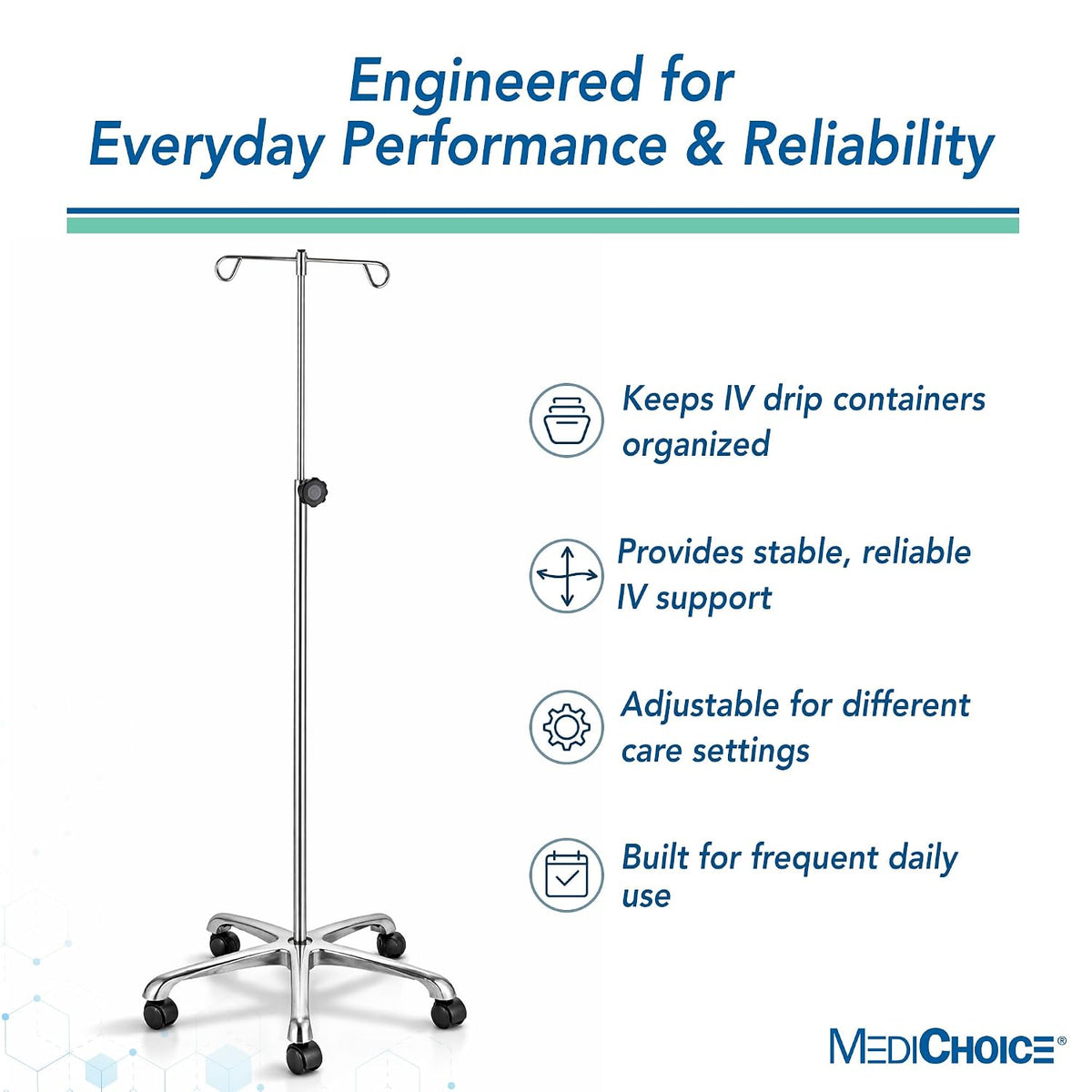 Engineered for
Everyday Performance & Reliability

Keeps IV drip containers organized

Provides stable, reliable IV support

Adjustable for different care settings

Built for frequent daily use

MEDICHOICE®